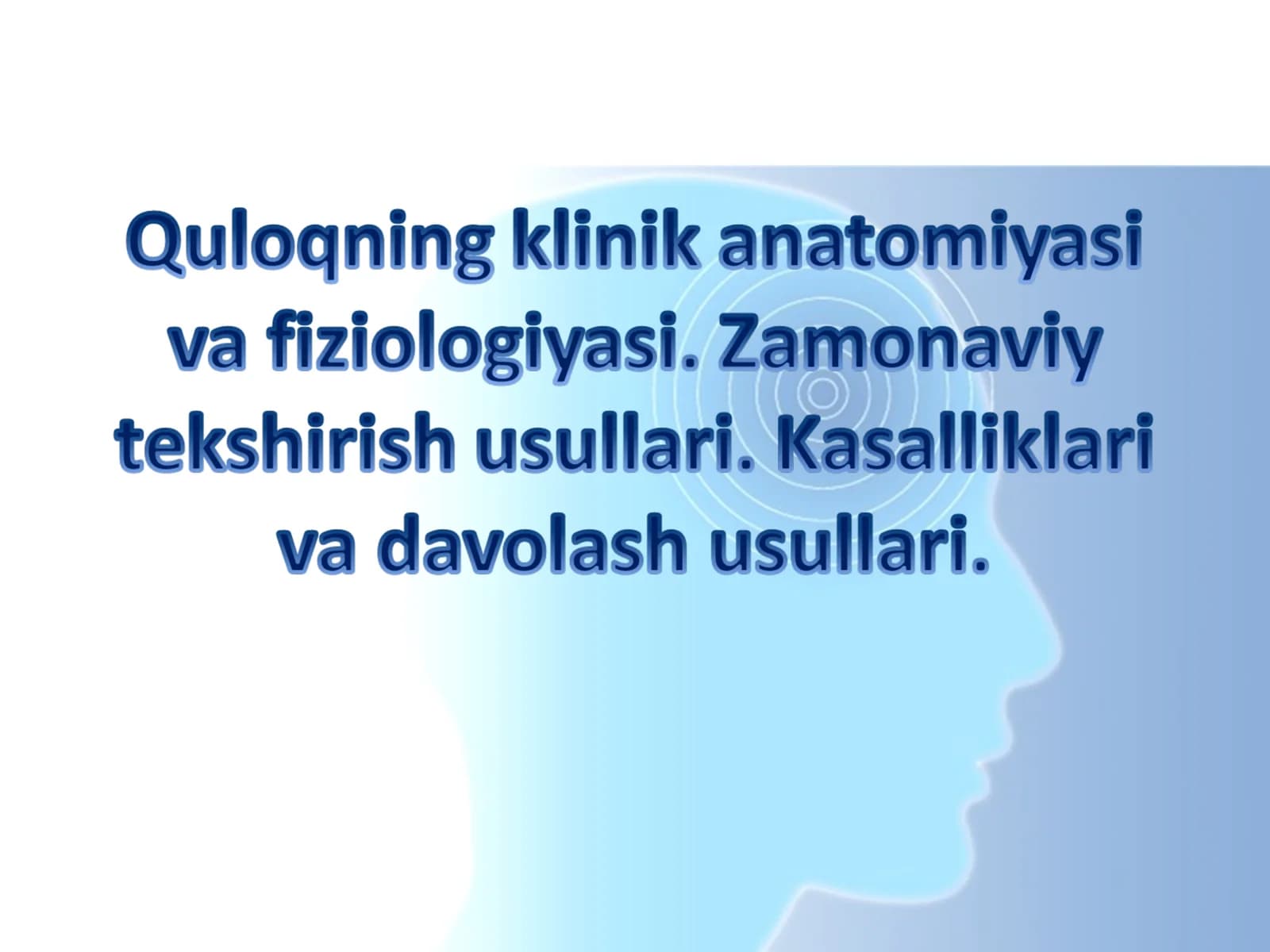 Quloqning klinik anatomiyasi va fiziologiyasi. Zamonaviy tekshirish usullari. Kasalliklari va davolash usullari.